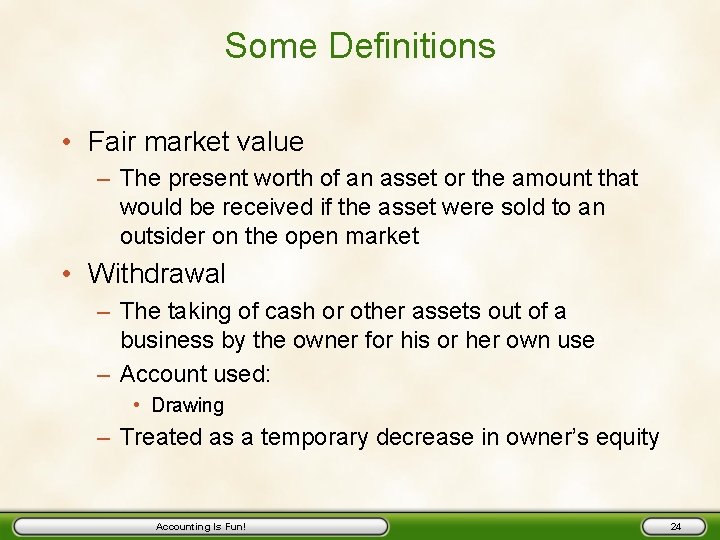 Some Definitions

• Fair market value

– The present worth of an asset or the amount that would be received if the asset were sold to an outsider on the open market

• Withdrawal

– The taking of cash or other assets out of a business by the owner for his or her own use

– Account used:

• Drawing

– Treated as a temporary decrease in owner's equity

Accounting Is Fun!

24